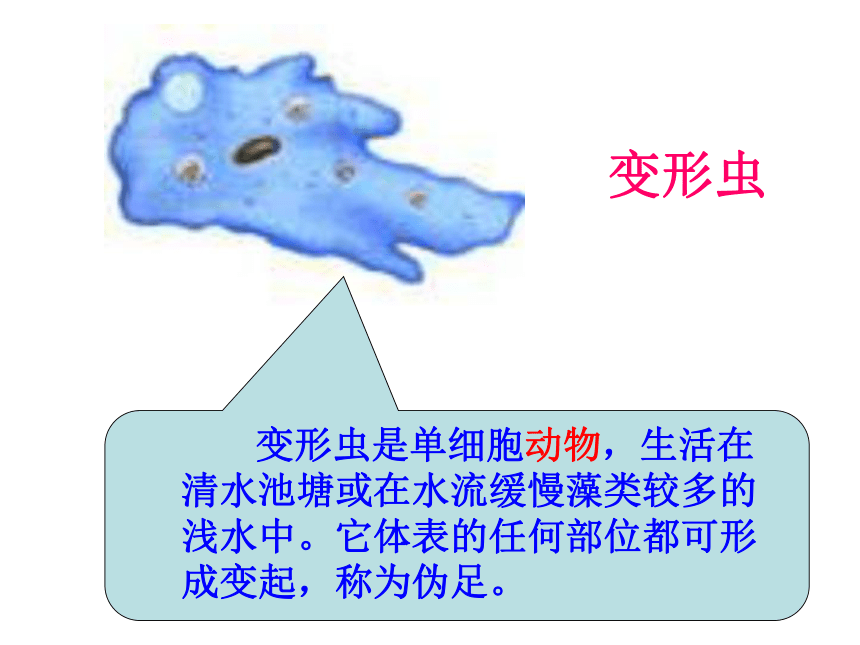 变形虫

变形虫是单细胞动物，生活在清水池塘或在水流缓慢藻类较多的浅水中。它体表的任何部位都可形成变起，称为伪足。